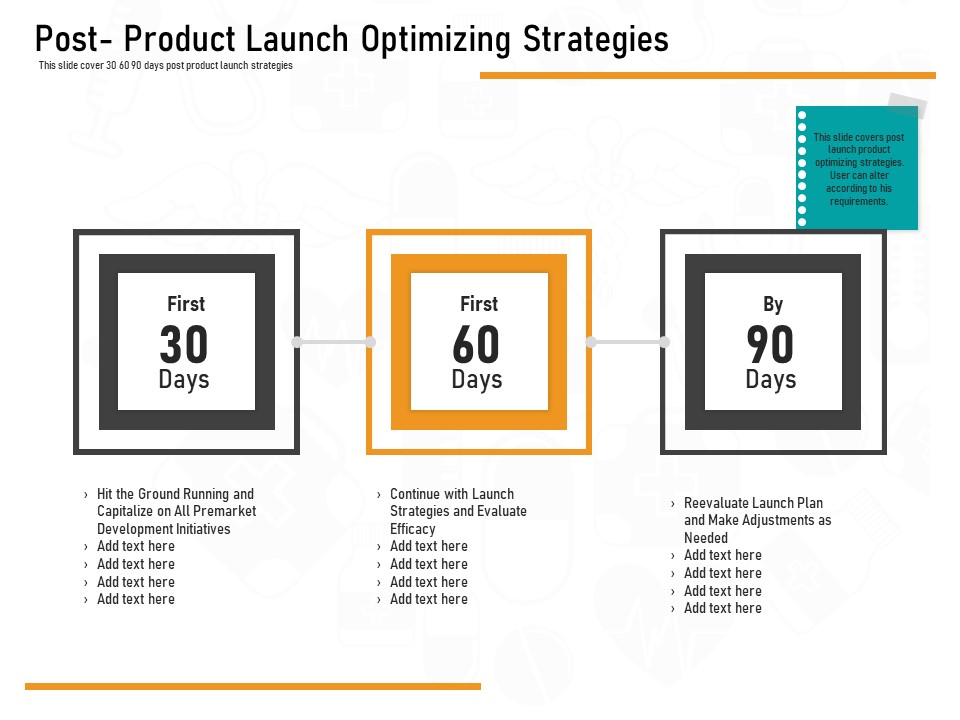 Post- Product Launch Optimizing Strategies

This slide cover 30 60 90 days post product launch strategies

This slide covers post launch product optimizing strategies. User can alter according to his requirements.

First
30
Days

First
60
Days

By
90
Days

› Hit the Ground Running and Capitalize on All Premarket Development Initiatives
› Add text here
› Add text here
› Add text here
› Add text here

› Continue with Launch Strategies and Evaluate Efficacy
› Add text here
› Add text here
› Add text here
› Add text here

› Reevaluate Launch Plan and Make Adjustments as Needed
› Add text here
› Add text here
› Add text here
› Add text here